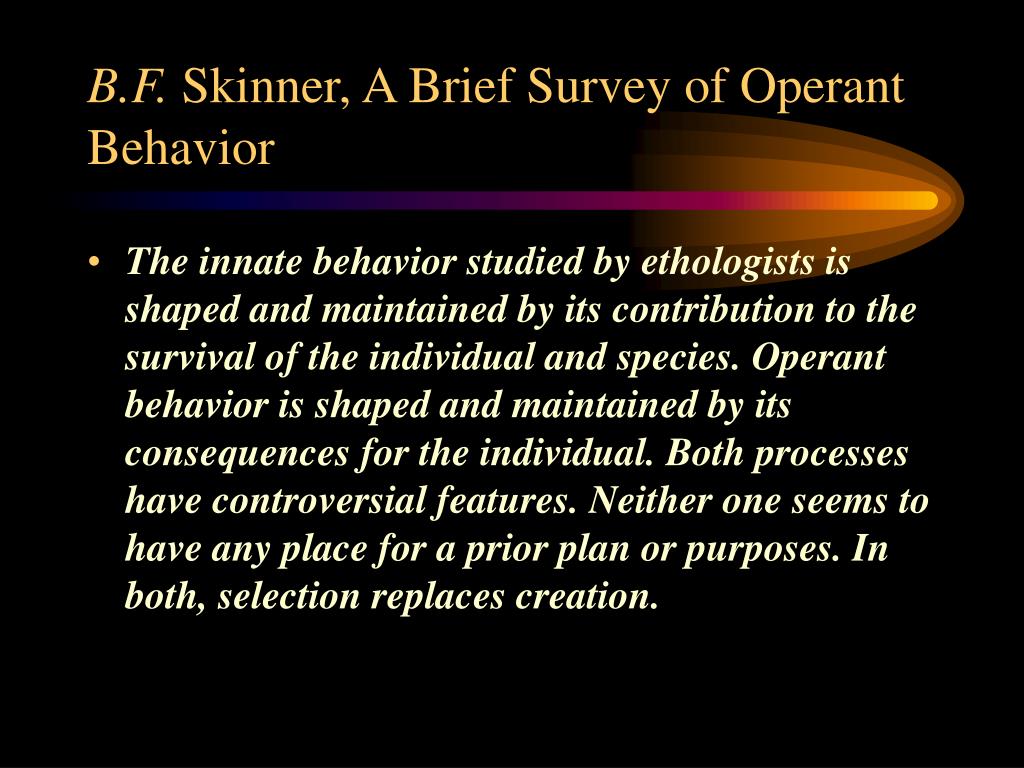 B.F. Skinner, A Brief Survey of Operant Behavior

• The innate behavior studied by ethologists is shaped and maintained by its contribution to the survival of the individual and species. Operant behavior is shaped and maintained by its consequences for the individual. Both processes have controversial features. Neither one seems to have any place for a prior plan or purposes. In both, selection replaces creation.